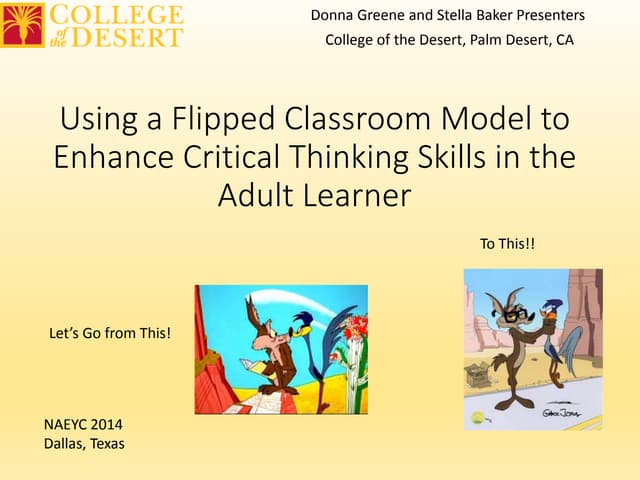 COLLEGE of the DESERT

Donna Greene and Stella Baker Presenters
College of the Desert, Palm Desert, CA

Using a Flipped Classroom Model to Enhance Critical Thinking Skills in the Adult Learner

To This!!

Let's Go from This!

Chuck Jones

NAEYC 2014
Dallas, Texas